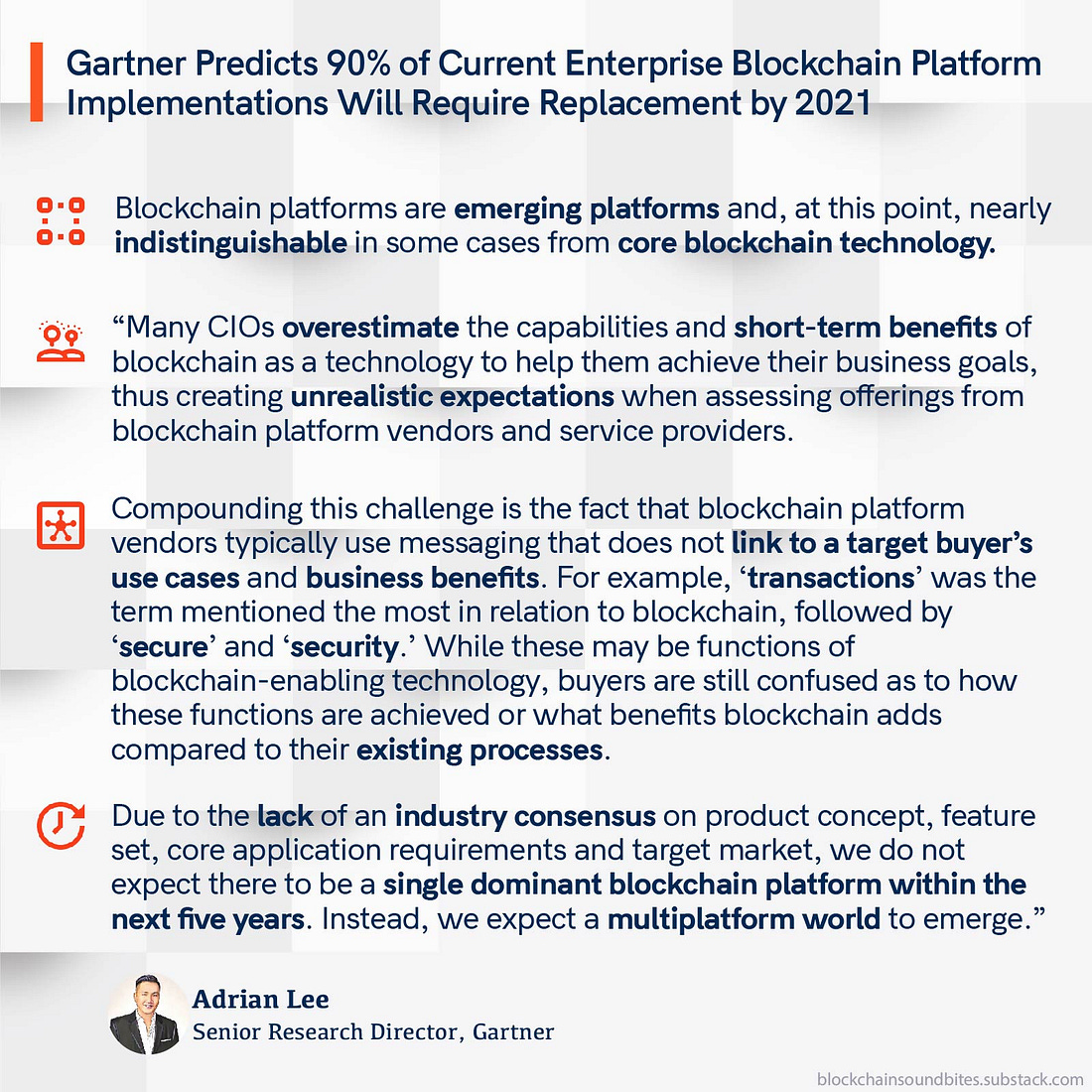 Gartner Predicts 90% of Current Enterprise Blockchain Platform Implementations Will Require Replacement by 2021

Blockchain platforms are emerging platforms and, at this point, nearly indistinguishable in some cases from core blockchain technology.

“Many CIOs overestimate the capabilities and short-term benefits of blockchain as a technology to help them achieve their business goals, thus creating unrealistic expectations when assessing offerings from blockchain platform vendors and service providers.

Compounding this challenge is the fact that blockchain platform vendors typically use messaging that does not link to a target buyer’s use cases and business benefits. For example, ‘transactions’ was the term mentioned the most in relation to blockchain, followed by ‘secure’ and ‘security.’ While these may be functions of blockchain-enabling technology, buyers are still confused as to how these functions are achieved or what benefits blockchain adds compared to their existing processes.

Due to the lack of an industry consensus on product concept, feature set, core application requirements and target market, we do not expect there to be a single dominant blockchain platform within the next five years. Instead, we expect a multiplatform world to emerge.”

Adrian Lee
Senior Research Director, Gartner

blockchainsoundbites.substack.com